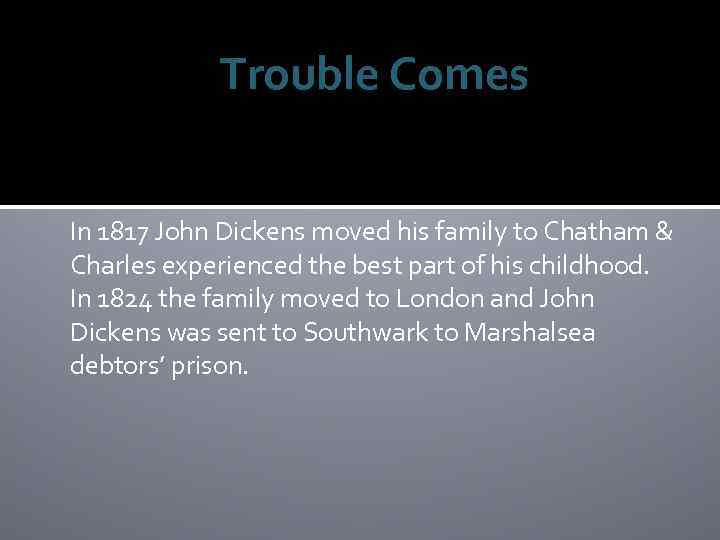 Trouble Comes

In 1817 John Dickens moved his family to Chatham & Charles experienced the best part of his childhood. In 1824 the family moved to London and John Dickens was sent to Southwark to Marshalsea debtors' prison.